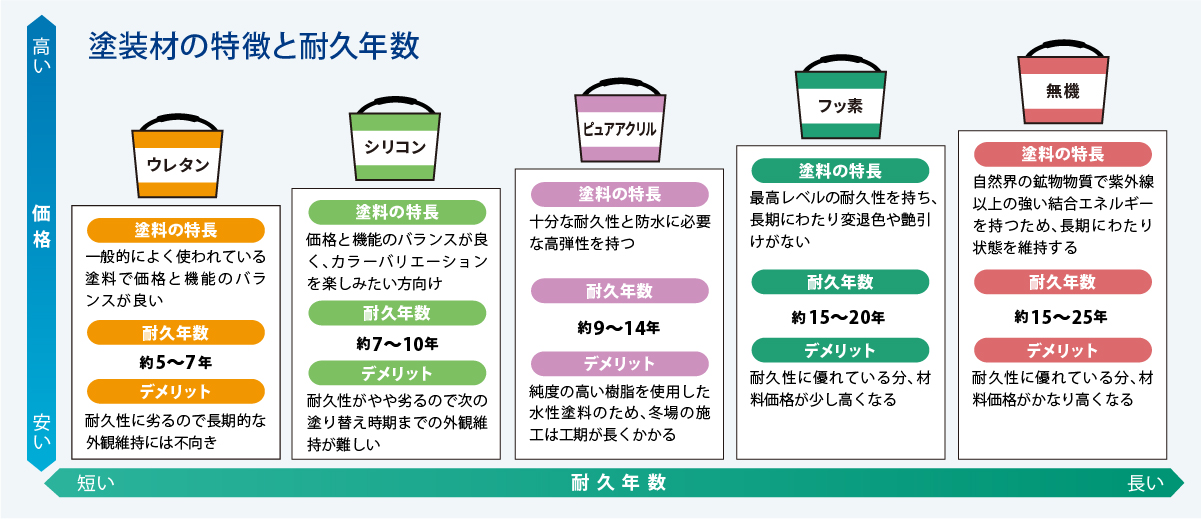 高い

価格

安い

塗装材の特徴と耐久年数

ウレタン

塗料の特長

一般的によく使われている塗料で価格と機能のバランスが良い

耐久年数

約5〜7年

デメリット

耐久性に劣るので長期的な外観維持には不向き

シリコン

塗料の特長

価格と機能のバランスが良く、カラーバリエーションを楽しみたい方向け

耐久年数

約7〜10年

デメリット

耐久性がやや劣るので次の塗り替え時期までの外観維持が難しい

ピュアアクリル

塗料の特長

十分な耐久性と防水に必要な高弾性を持つ

耐久年数

約9〜14年

デメリット

純度の高い樹脂を使用した水性塗料のため、冬場の施工は工期が長くかかる

フッ素

塗料の特長

最高レベルの耐久性を持ち、長期にわたり変退色や艶引けがない

耐久年数

約15〜20年

デメリット

耐久性に優れている分、材料価格が少し高くなる

無機

塗料の特長

自然界の鉱物物質で紫外線以上の強い結合エネルギーを持つため、長期にわたり状態を維持する

耐久年数

約15〜25年

デメリット

耐久性に優れている分、材料価格がかなり高くなる

短い

耐久年数

長い